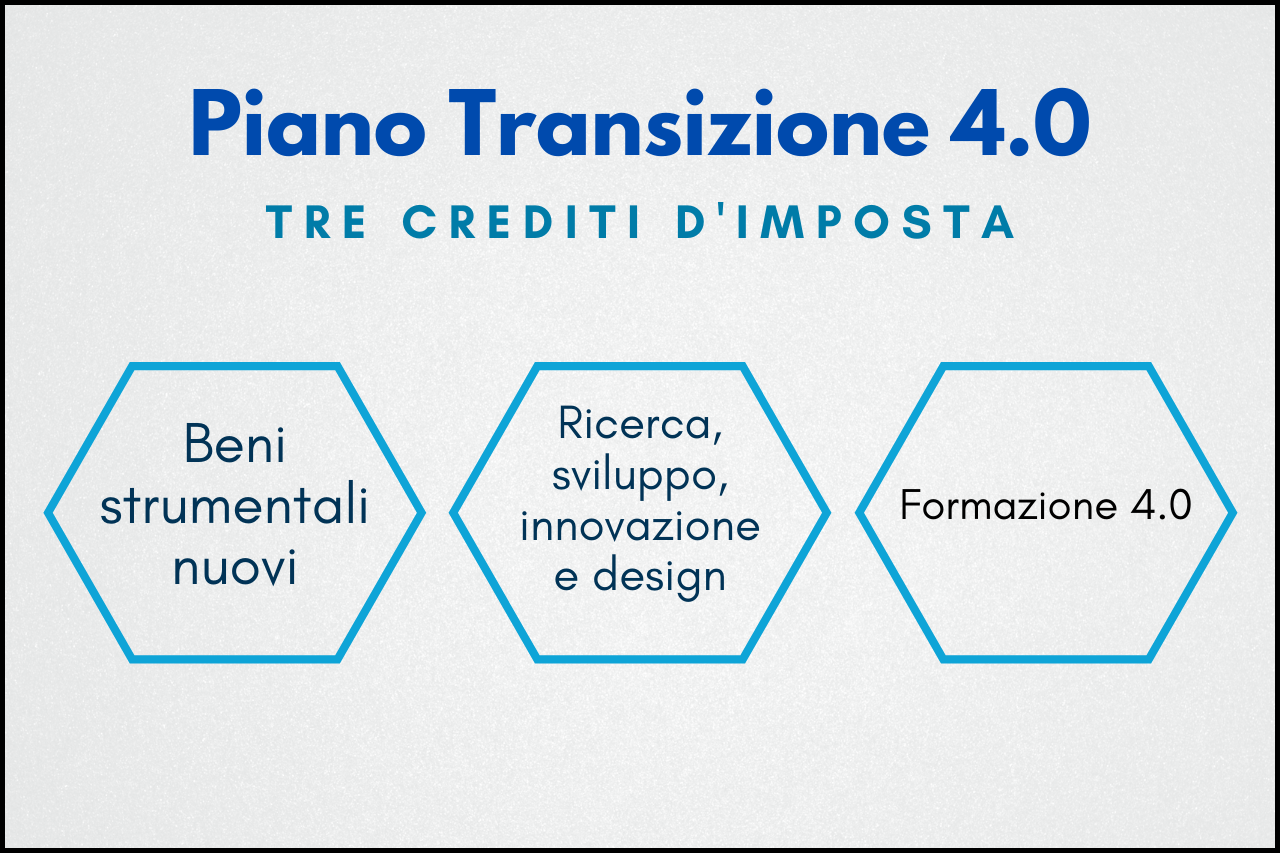 Piano Transizione 4.0

TRE CREDITI D'IMPOSTA

Beni strumentali nuovi

Ricerca, sviluppo, innovazione e design

Formazione 4.0